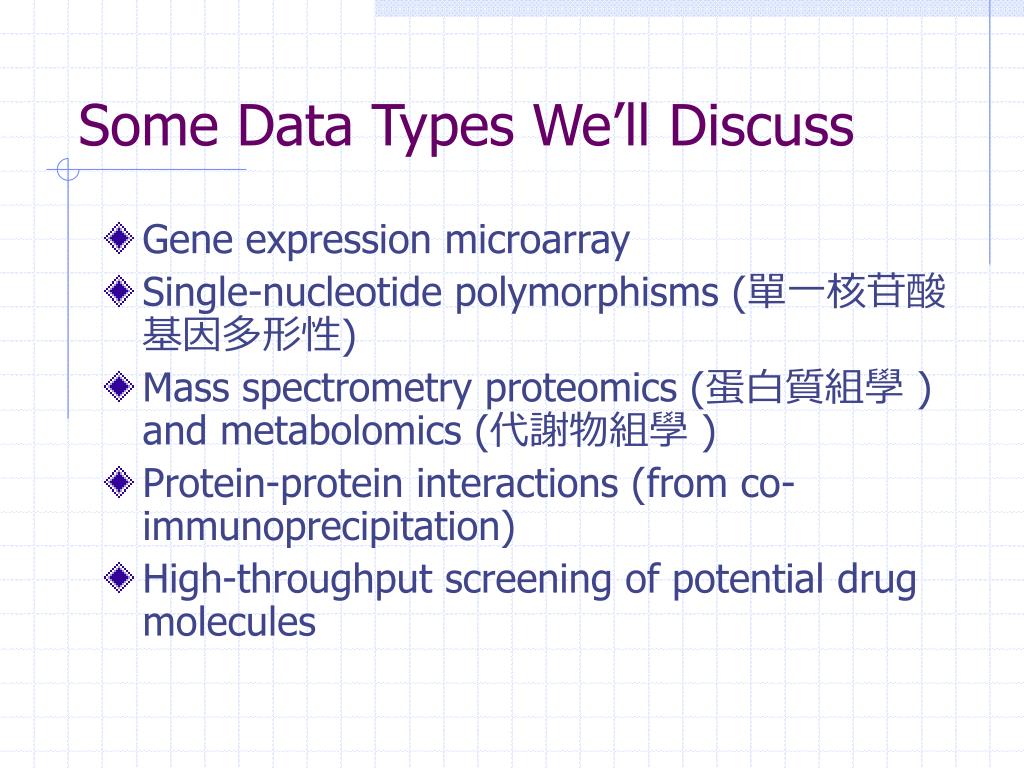 Some Data Types We’ll Discuss

Gene expression microarray

Single-nucleotide polymorphisms (單一核苷酸基因多形性)

Mass spectrometry proteomics (蛋白質組學 ) and metabolomics (代謝物組學 )

Protein-protein interactions (from co-immunoprecipitation)

High-throughput screening of potential drug molecules